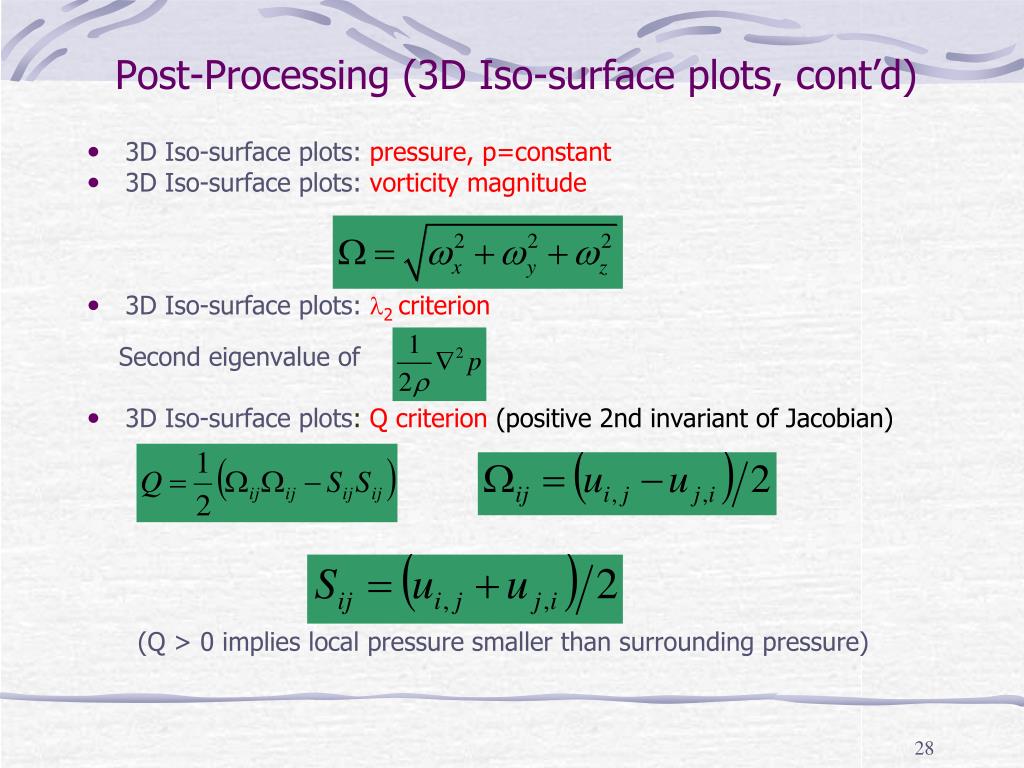 Post-Processing (3D Iso-surface plots, cont'd)

• 3D Iso-surface plots: pressure, p=constant
• 3D Iso-surface plots: vorticity magnitude

$\Omega = \sqrt{\omega_x^2 + \omega_y^2 + \omega_z^2}$

• 3D Iso-surface plots: $\lambda_2$ criterion

Second eigenvalue of $\frac{1}{2\rho}\nabla^2 p$

• 3D Iso-surface plots: Q criterion (positive 2nd invariant of Jacobian)

$Q = \frac{1}{2}\left(\Omega_{ij}\Omega_{ij} - S_{ij}S_{ij}\right)$

$\Omega_{ij} = \left(u_{i,j} - u_{j,i}\right)/2$

$S_{ij} = \left(u_{i,j} + u_{j,i}\right)/2$

(Q > 0 implies local pressure smaller than surrounding pressure)

28